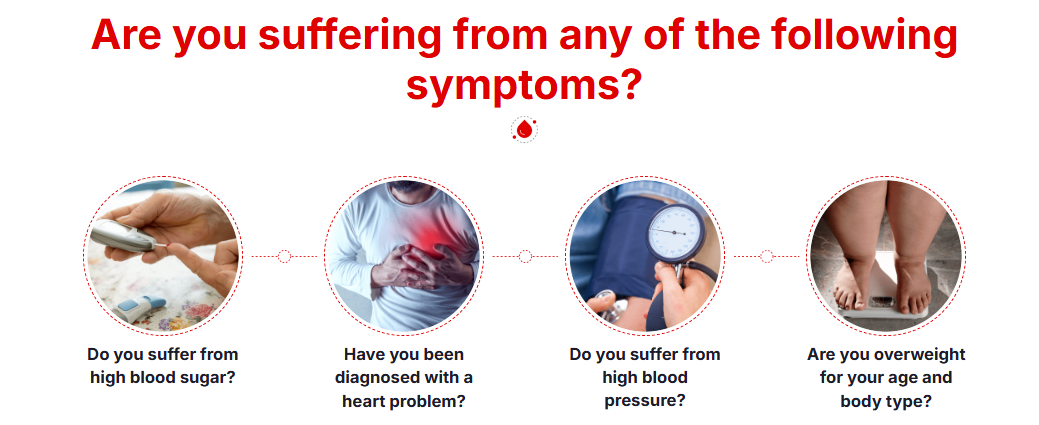 Are you suffering from any of the following symptoms?

Do you suffer from high blood sugar?

Have you been diagnosed with a heart problem?

Do you suffer from high blood pressure?

Are you overweight for your age and body type?